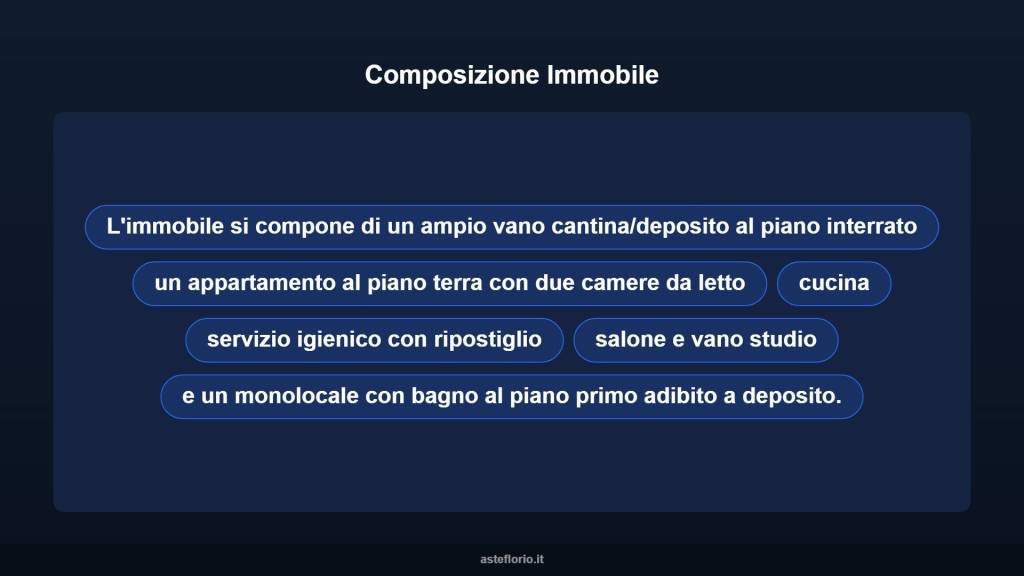 Composizione Immobile

L'immobile si compone di un ampio vano cantina/deposito al piano interrato

un appartamento al piano terra con due camere da letto

cucina

servizio igienico con ripostiglio

salone e vano studio

e un monolocale con bagno al piano primo adibito a deposito.

asteflorio.it